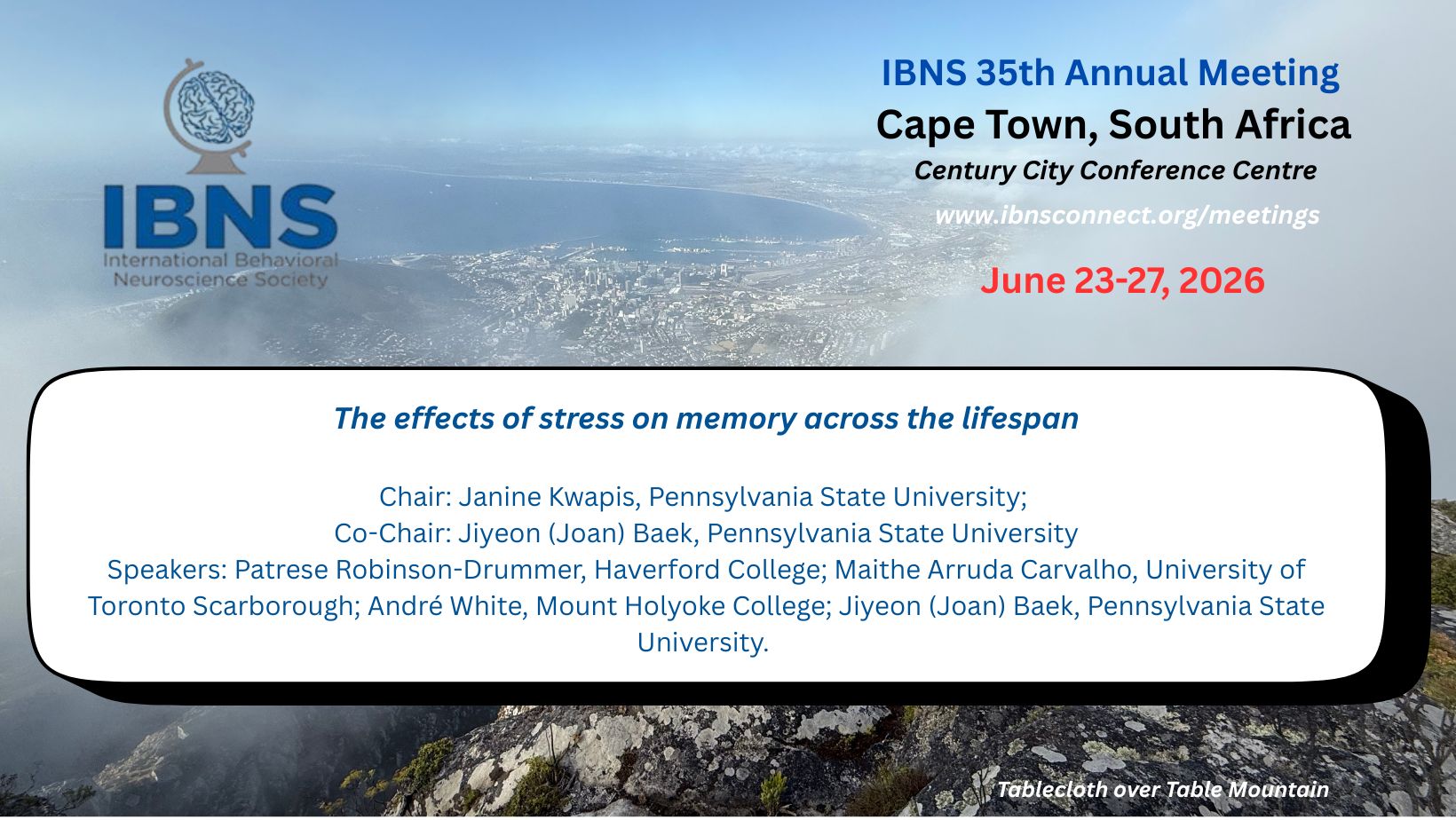 IBNS
International Behavioral Neuroscience Society

IBNS 35th Annual Meeting
Cape Town, South Africa
Century City Conference Centre
www.ibnsconnect.org/meetings

June 23-27, 2026

The effects of stress on memory across the lifespan

Chair: Janine Kwapis, Pennsylvania State University;
Co-Chair: Jiyeon (Joan) Baek, Pennsylvania State University
Speakers: Patrese Robinson-Drummer, Haverford College; Maithe Arruda Carvalho, University of Toronto Scarborough; André White, Mount Holyoke College; Jiyeon (Joan) Baek, Pennsylvania State University.

Tablecloth over Table Mountain